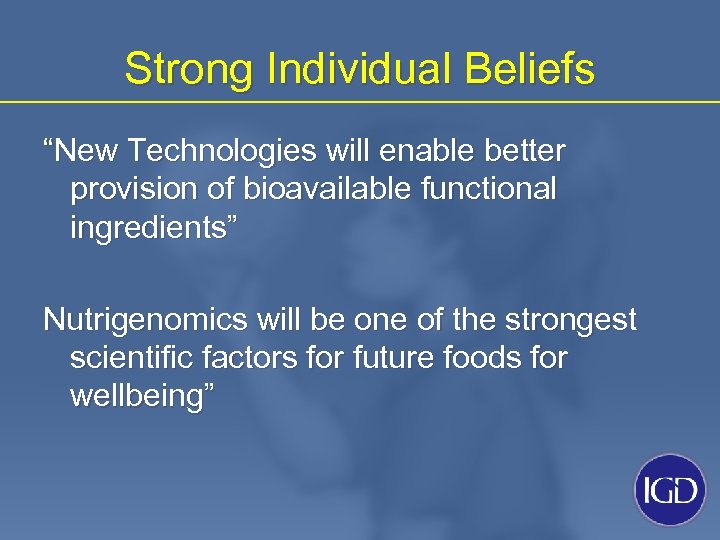 Strong Individual Beliefs

“New Technologies will enable better provision of bioavailable functional ingredients”

Nutrigenomics will be one of the strongest scientific factors for future foods for wellbeing”

IGD